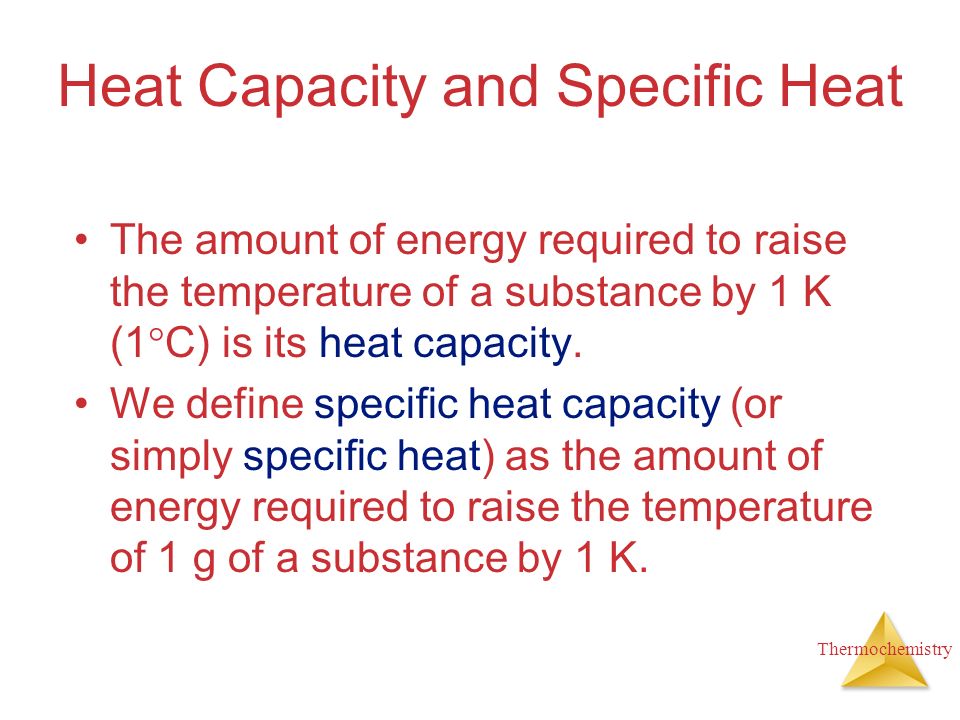 Heat Capacity and Specific Heat

• The amount of energy required to raise the temperature of a substance by 1 K (1°C) is its heat capacity.

• We define specific heat capacity (or simply specific heat) as the amount of energy required to raise the temperature of 1 g of a substance by 1 K.

Thermochemistry